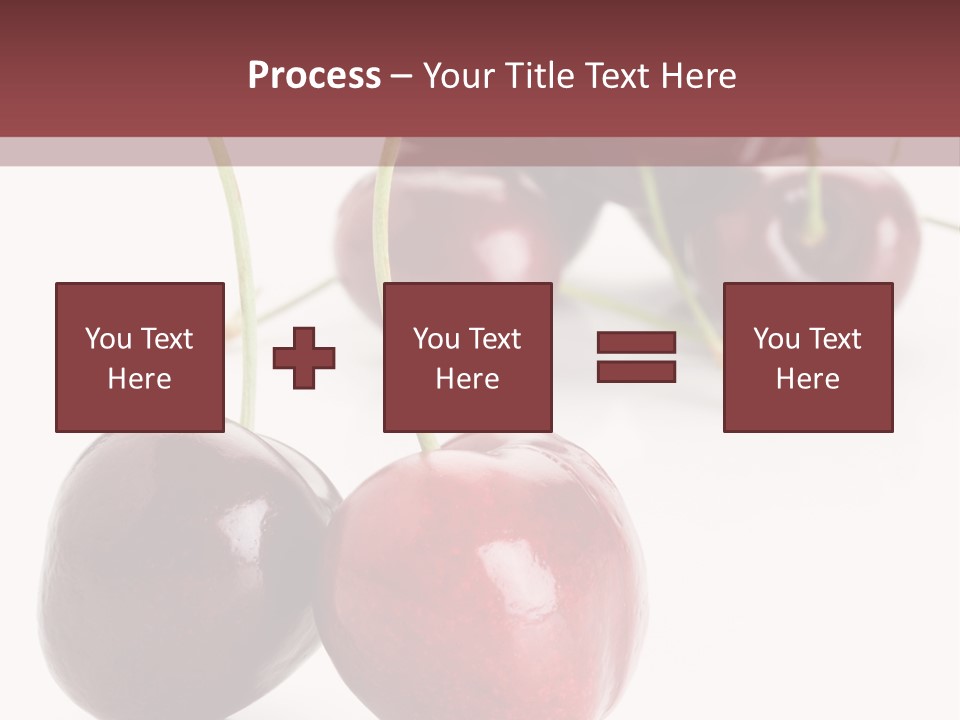 Process – Your Title Text Here

You Text Here

You Text Here

You Text Here